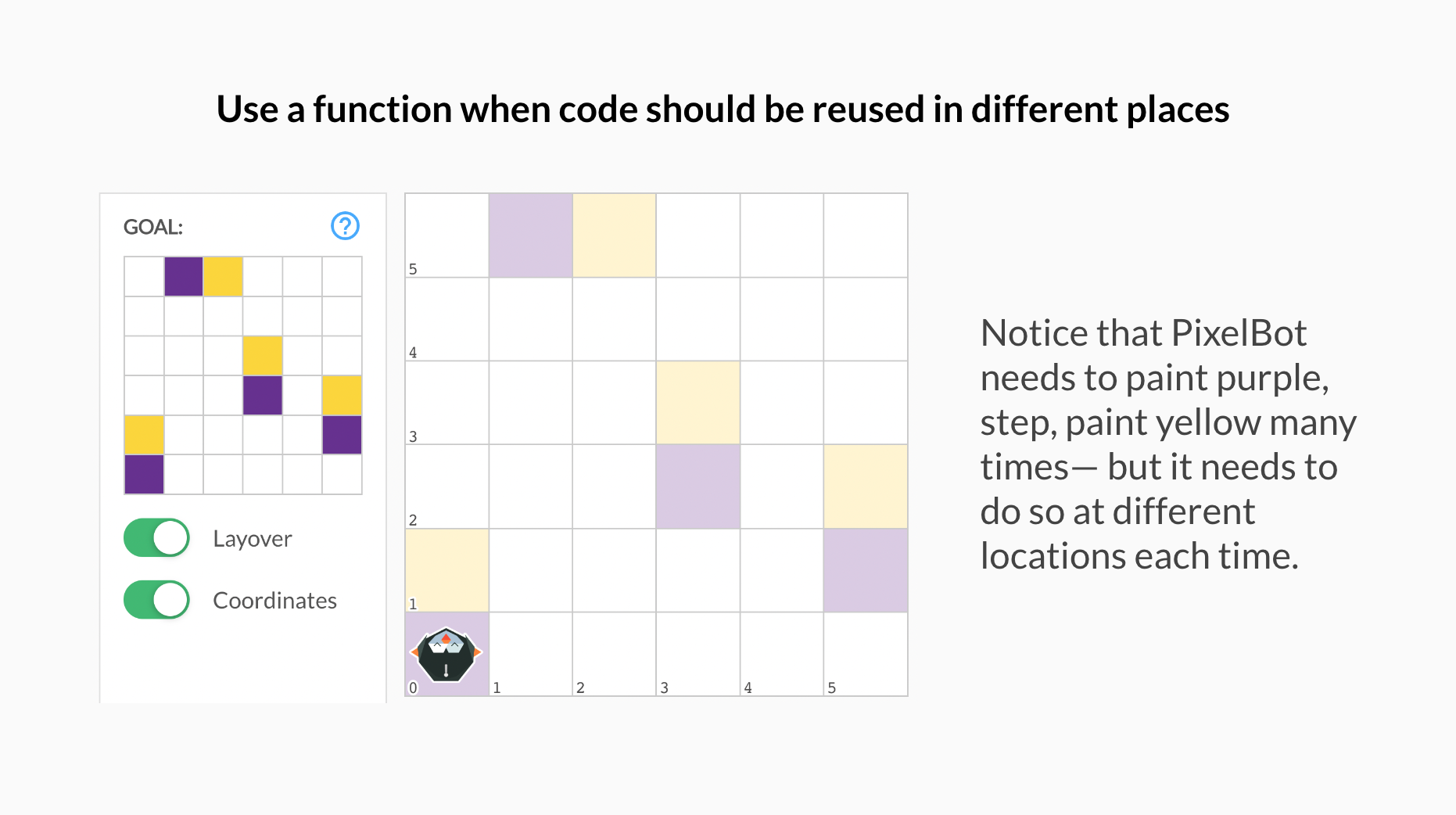 Use a function when code should be reused in different places

GOAL:

?

Layover

Coordinates

5

4

3

2

1

0 1 2 3 4 5

Notice that PixelBot needs to paint purple, step, paint yellow many times— but it needs to do so at different locations each time.